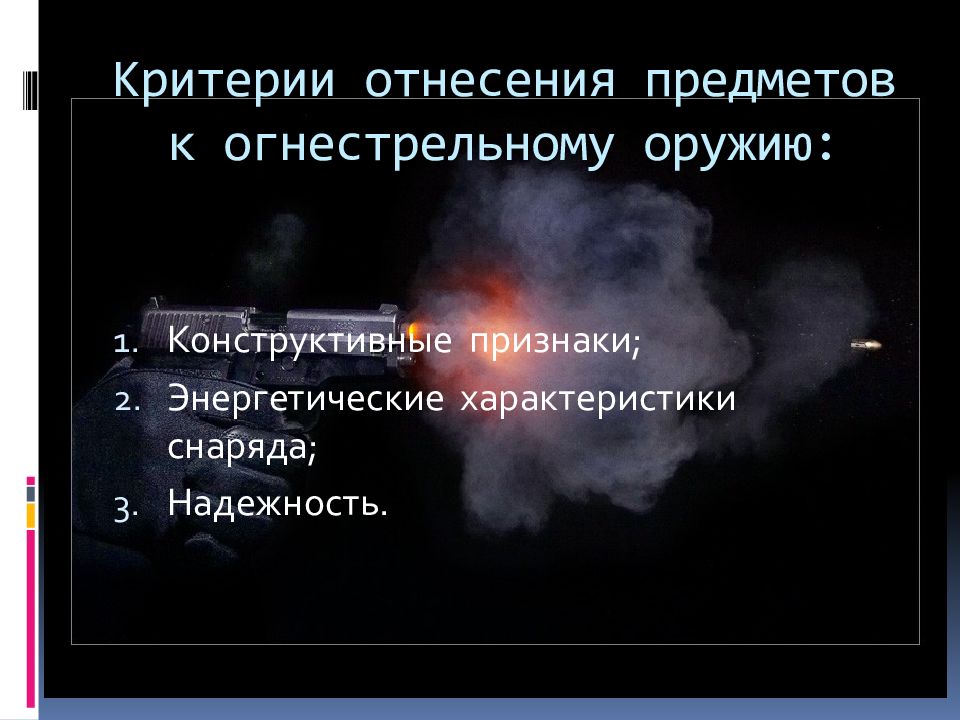 Критерии отнесения предметов к огнестрельному оружию:

1. Конструктивные признаки;
2. Энергетические характеристики снаряда;
3. Надежность.